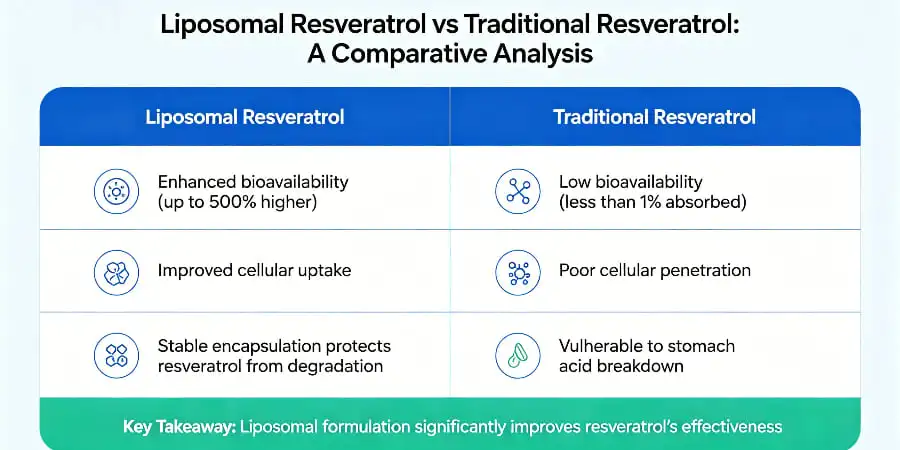 Liposomal Resveratrol vs Traditional Resveratrol: A Comparative Analysis

| Liposomal Resveratrol | Traditional Resveratrol |
|---|---|
| Enhanced bioavailability (up to 500% higher) | Low bioavailability (less than 1% absorbed) |
| Improved cellular uptake | Poor cellular penetration |
| Stable encapsulation protects resveratrol from degradation | Vulnerable to stomach acid breakdown |

Key Takeaway: Liposomal formulation significantly improves resveratrol's effectiveness